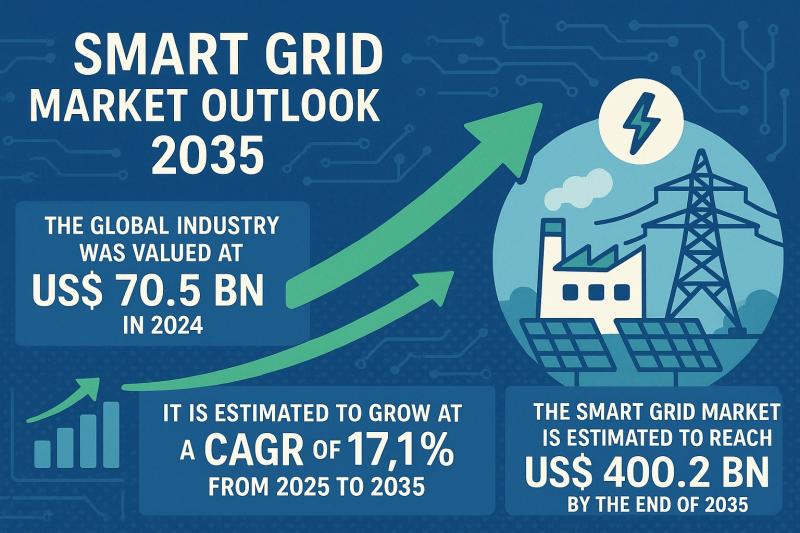 SMART GRID MARKET OUTLOOK 2035

THE GLOBAL INDUSTRY WAS VALUED AT US$ 70.5 BN IN 2024

IT IS ESTIMATED TO GROW AT A CAGR OF 17,1% FROM 2025 TO 2035

THE SMART GRID MARKET IS ESTIMATED TO REACH US$ 400.2 BN BY THE END OF 2035